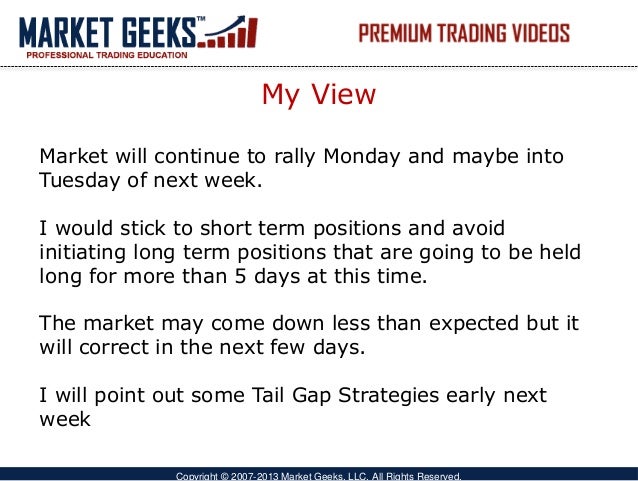 MARKET GEEKS™
PROFESSIONAL TRADING EDUCATION

PREMIUM TRADING VIDEOS

My View

Market will continue to rally Monday and maybe into Tuesday of next week.

I would stick to short term positions and avoid initiating long term positions that are going to be held long for more than 5 days at this time.

The market may come down less than expected but it will correct in the next few days.

I will point out some Tail Gap Strategies early next week

Copyright © 2007-2013 Market Geeks, LLC. All Rights Reserved.